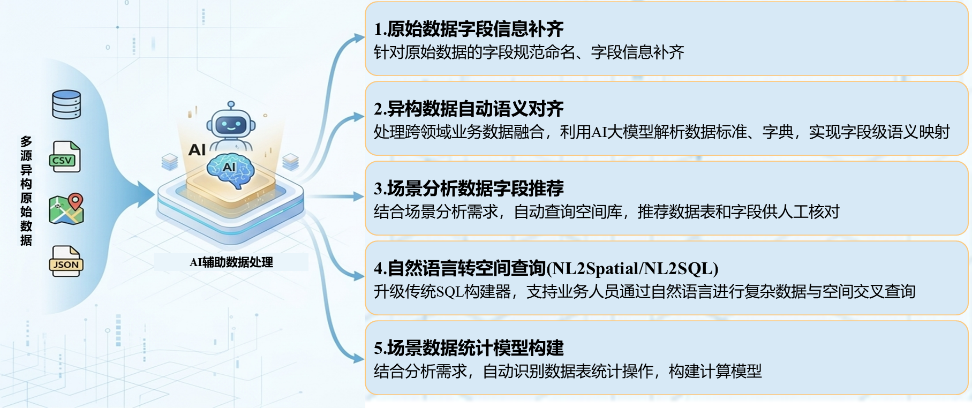 多源异构原始数据

CSV

JSON

AI

AI

AI辅助数据处理

1.原始数据字段信息补齐
针对原始数据的字段规范命名、字段信息补齐

2.异构数据自动语义对齐
处理跨领域业务数据融合，利用AI大模型解析数据标准、字典，实现字段级语义映射

3.场景分析数据字段推荐
结合场景分析需求，自动查询空间库，推荐数据表和字段供人工核对

4.自然语言转空间查询(NL2Spatial/NL2SQL)
升级传统SQL构建器，支持业务人员通过自然语言进行复杂数据与空间交叉查询

5.场景数据统计模型构建
结合分析需求，自动识别数据表统计操作，构建计算模型